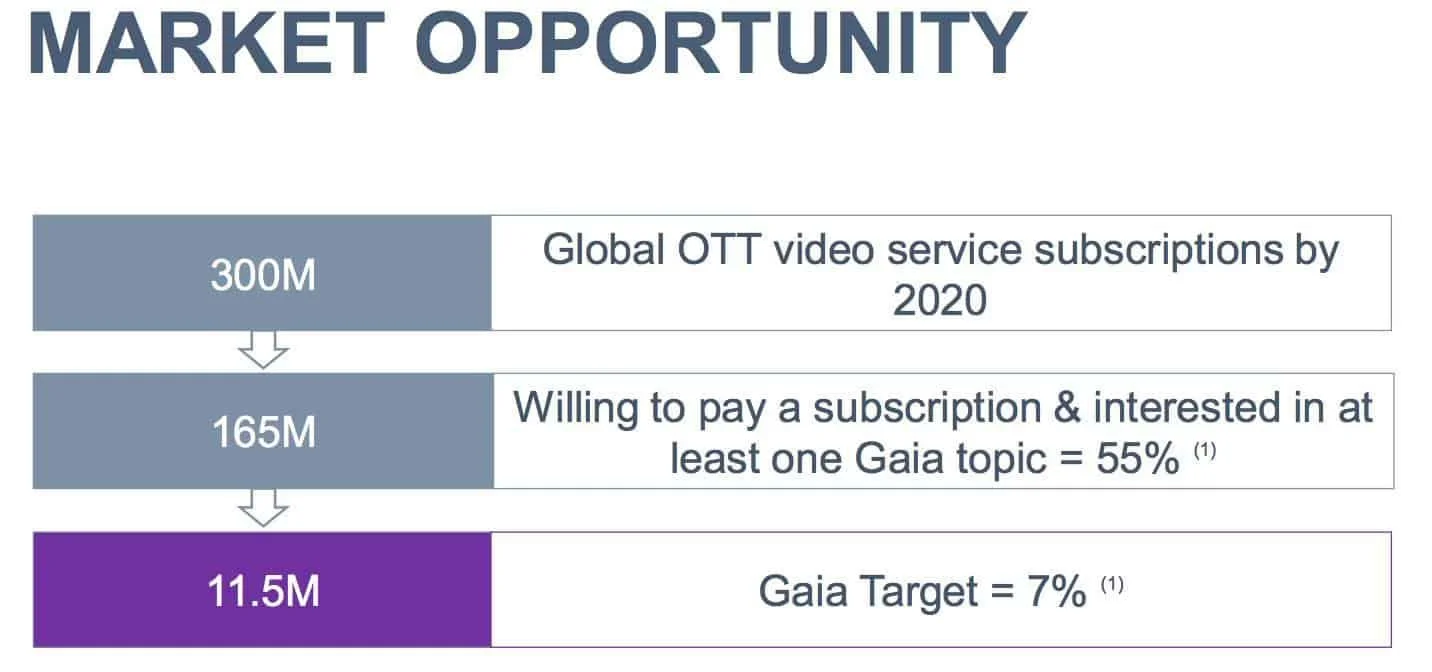 MARKET OPPORTUNITY

300M

Global OTT video service subscriptions by 2020

165M

Willing to pay a subscription & interested in at least one Gaia topic = 55% $^{(1)}$

11.5M

Gaia Target = 7% $^{(1)}$